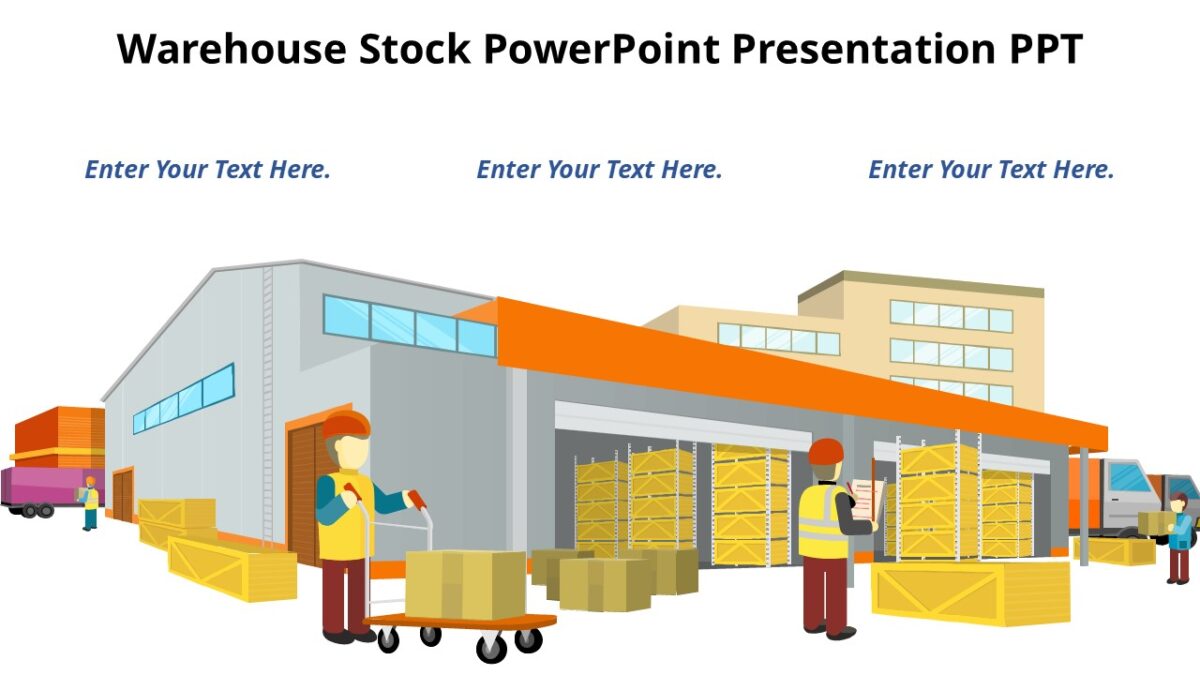 Warehouse Stock PowerPoint Presentation PPT

Enter Your Text Here.

Enter Your Text Here.

Enter Your Text Here.